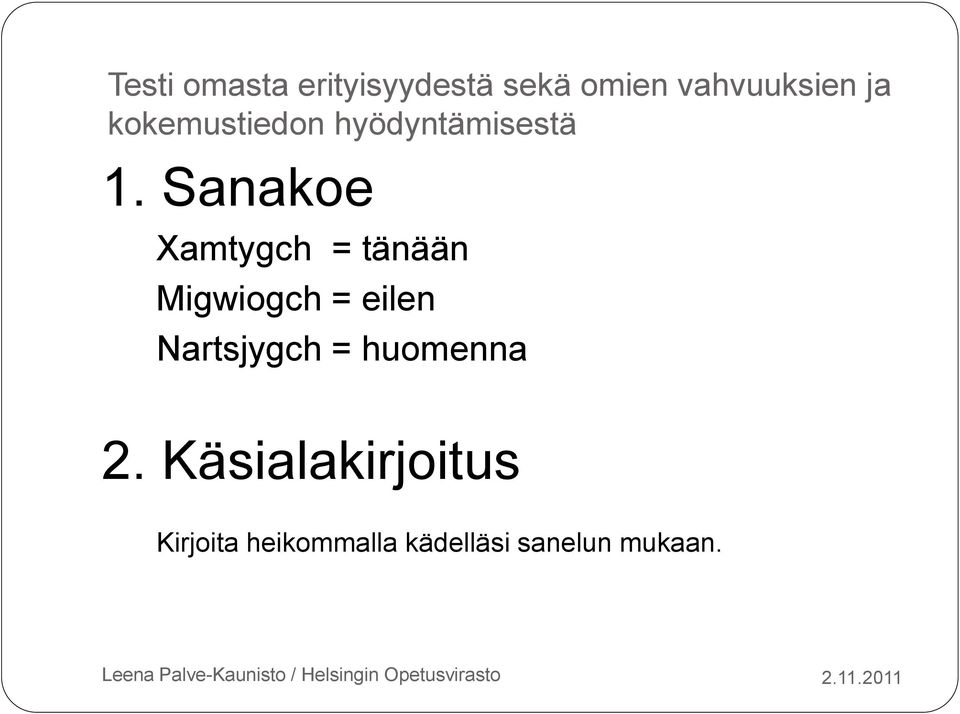 Testi omasta erityisyydestä sekä omien vahvuuksien ja kokemustiedon hyödyntämisestä

1. Sanakoe

Xamtygch = tänään

Migwiogch = eilen

Nartsjygch = huomenna

2. Käsialakirjoitus

Kirjoita heikommalla kädelläsi sanelun mukaan.

Leena Palve-Kaunisto / Helsingin Opetusvirasto

2.11.2011